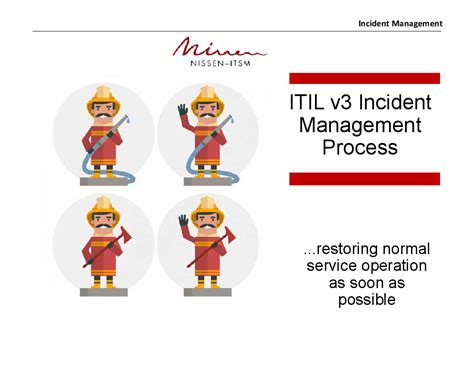 Incident Management

Nissen
NISSEN-ITSM

ITIL v3 Incident Management Process

...restoring normal service operation as soon as possible